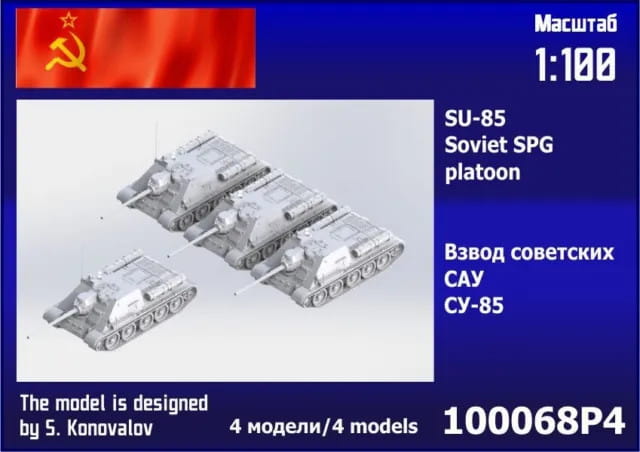 Масштаб
1:100

SU-85
Soviet SPG
platoon

Взвод советских
САУ
СУ-85

The model is designed
by S. Konovalov

4 модели/4 models

100068P4